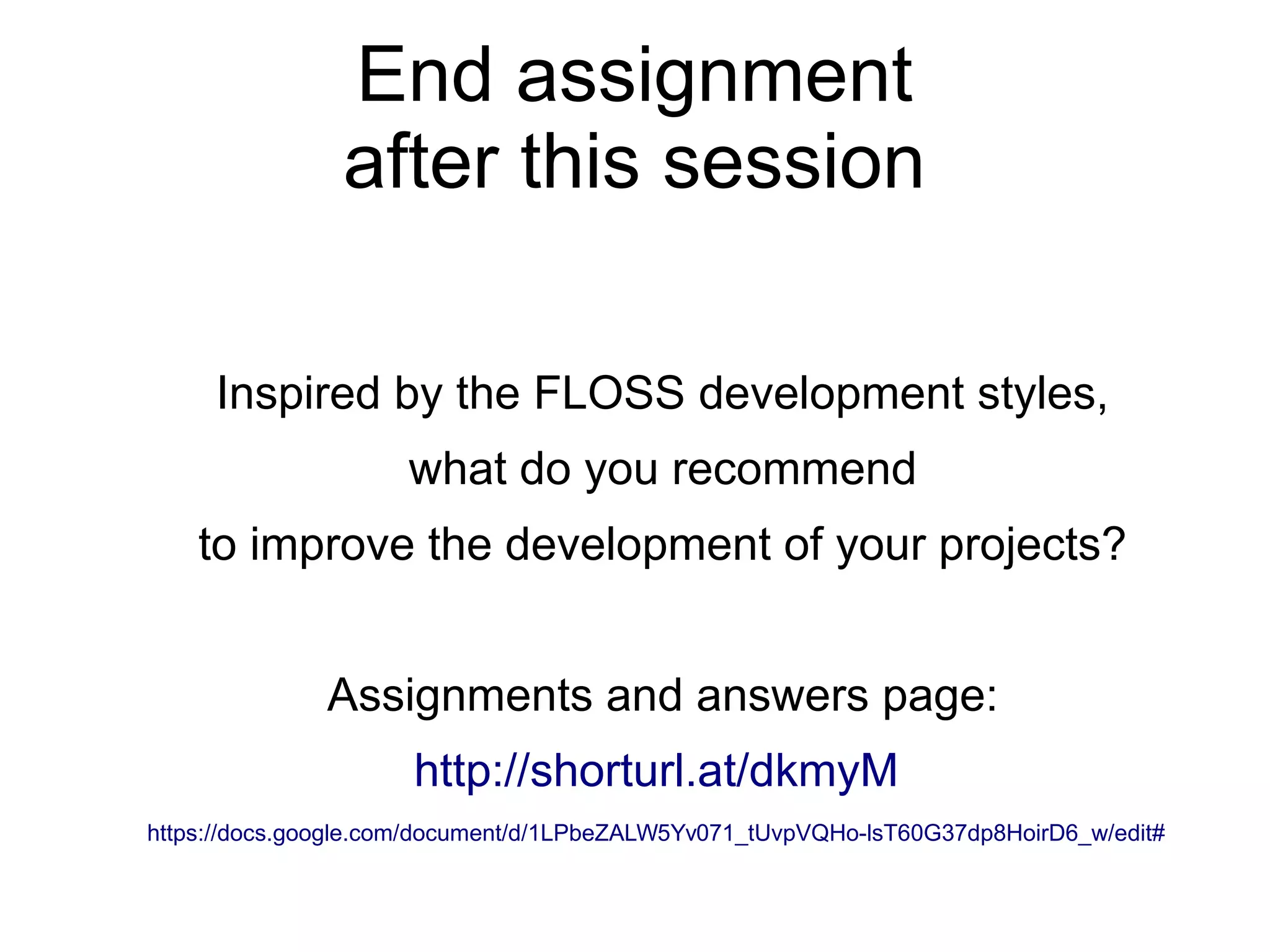 End assignment after this session

Inspired by the FLOSS development styles,
what do you recommend
to improve the development of your projects?

Assignments and answers page:

http://shorturl.at/dkmyM

https://docs.google.com/document/d/1LPbeZALW5Yv071_tUvpVQHo-lsT60G37dp8HoirD6_w/edit#